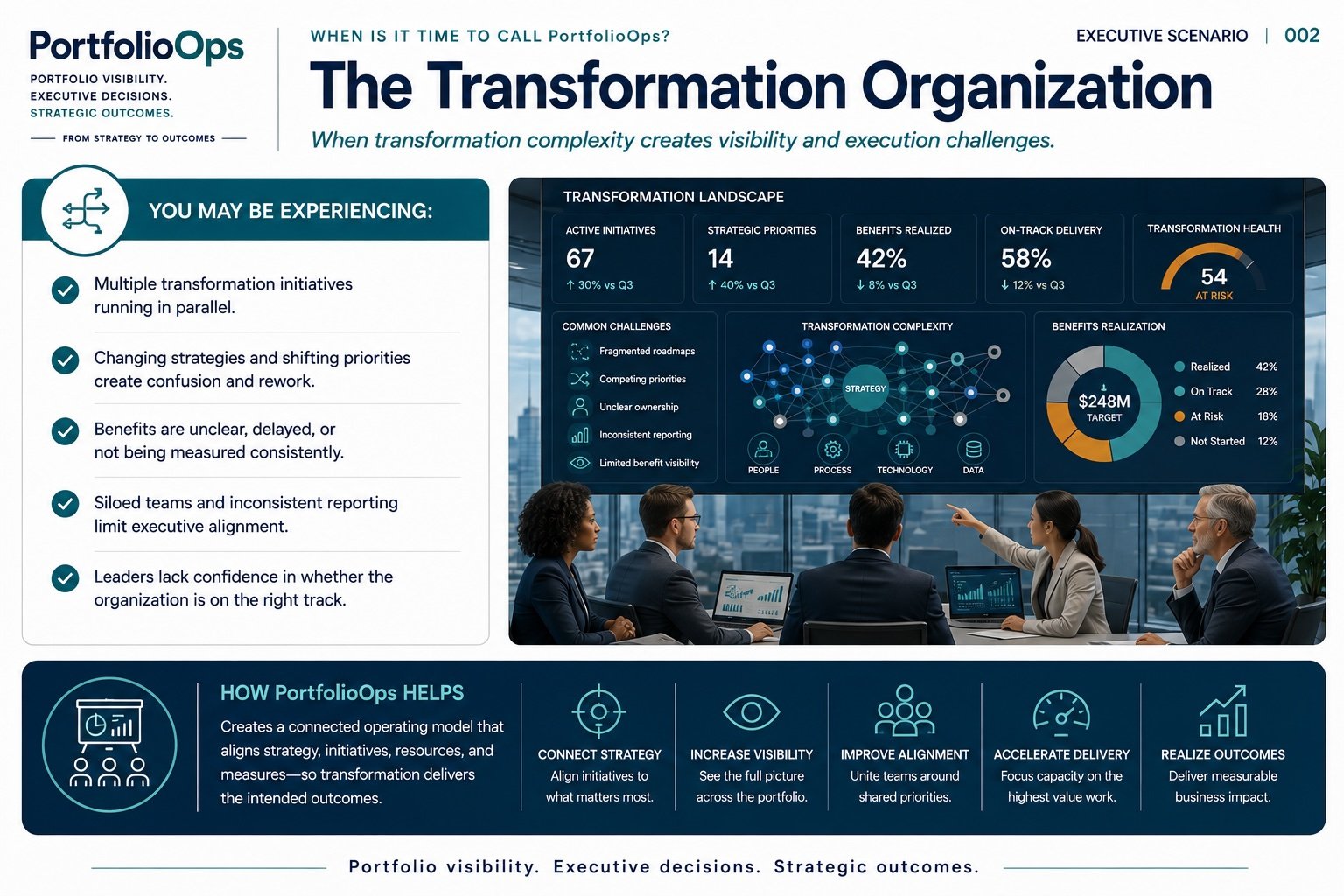 PortfolioOps
PORTFOLIO VISIBILITY.
EXECUTIVE DECISIONS.
STRATEGIC OUTCOMES.
FROM STRATEGY TO OUTCOMES

WHEN IS IT TIME TO CALL PortfolioOps?
EXECUTIVE SCENARIO | 002
The Transformation Organization
When transformation complexity creates visibility and execution challenges.

YOU MAY BE EXPERIENCING:
Multiple transformation initiatives running in parallel.
Changing strategies and shifting priorities create confusion and rework.
Benefits are unclear, delayed, or not being measured consistently.
Siloed teams and inconsistent reporting limit executive alignment.
Leaders lack confidence in whether the organization is on the right track.

TRANSFORMATION LANDSCAPE
ACTIVE INITIATIVES 67 ↑ 30% vs Q3
STRATEGIC PRIORITIES 14 ↑ 40% vs Q3
BENEFITS REALIZED 42% ↓ 8% vs Q3
ON-TRACK DELIVERY 58% ↓ 12% vs Q3
TRANSFORMATION HEALTH 54 AT RISK
COMMON CHALLENGES
Fragmented roadmaps
Competing priorities
Unclear ownership
Inconsistent reporting
Limited benefit visibility
TRANSFORMATION COMPLEXITY
STRATEGY
PEOPLE
PROCESS
TECHNOLOGY
DATA
BENEFITS REALIZATION
$248M
TARGET
Realized 42%
On Track 28%
At Risk 18%
Not Started 12%

HOW PortfolioOps HELPS
Creates a connected operating model that aligns strategy, initiatives, resources, and measures—so transformation delivers the intended outcomes.
CONNECT STRATEGY
Align initiatives to what matters most.
INCREASE VISIBILITY
See the full picture across the portfolio.
IMPROVE ALIGNMENT
Unite teams around shared priorities.
ACCELERATE DELIVERY
Focus capacity on the highest value work.
REALIZE OUTCOMES
Deliver measurable business impact.

Portfolio visibility. Executive decisions. Strategic outcomes.